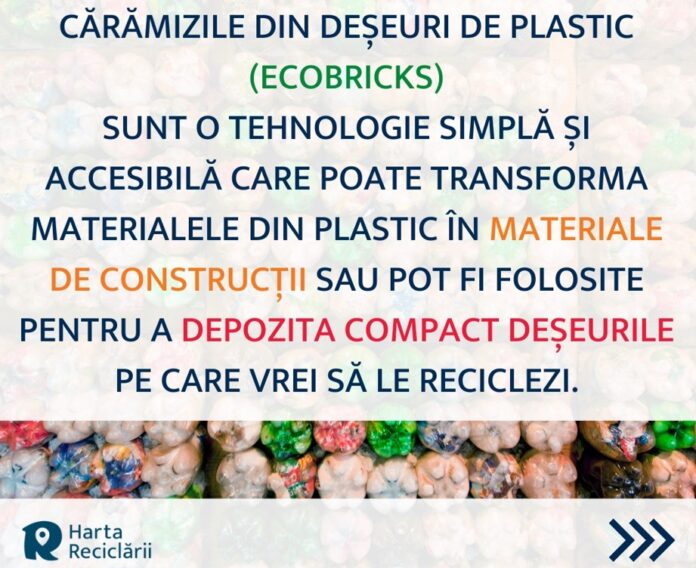 CĂRĂMIZILE DIN DEȘEURI DE PLASTIC (ECOBRICKS) SUNT O TEHNOLOGIE SIMPLĂ ȘI ACCESIBILĂ CARE POATE TRANSFORMA MATERIALELE DIN PLASTIC ÎN MATERIALE DE CONSTRUCȚII SAU POT FI FOLOSITE PENTRU A DEPOZITA COMPACT DEȘEURILE PE CARE VREI SĂ LE RECICLEZI.

Harta Reciclării